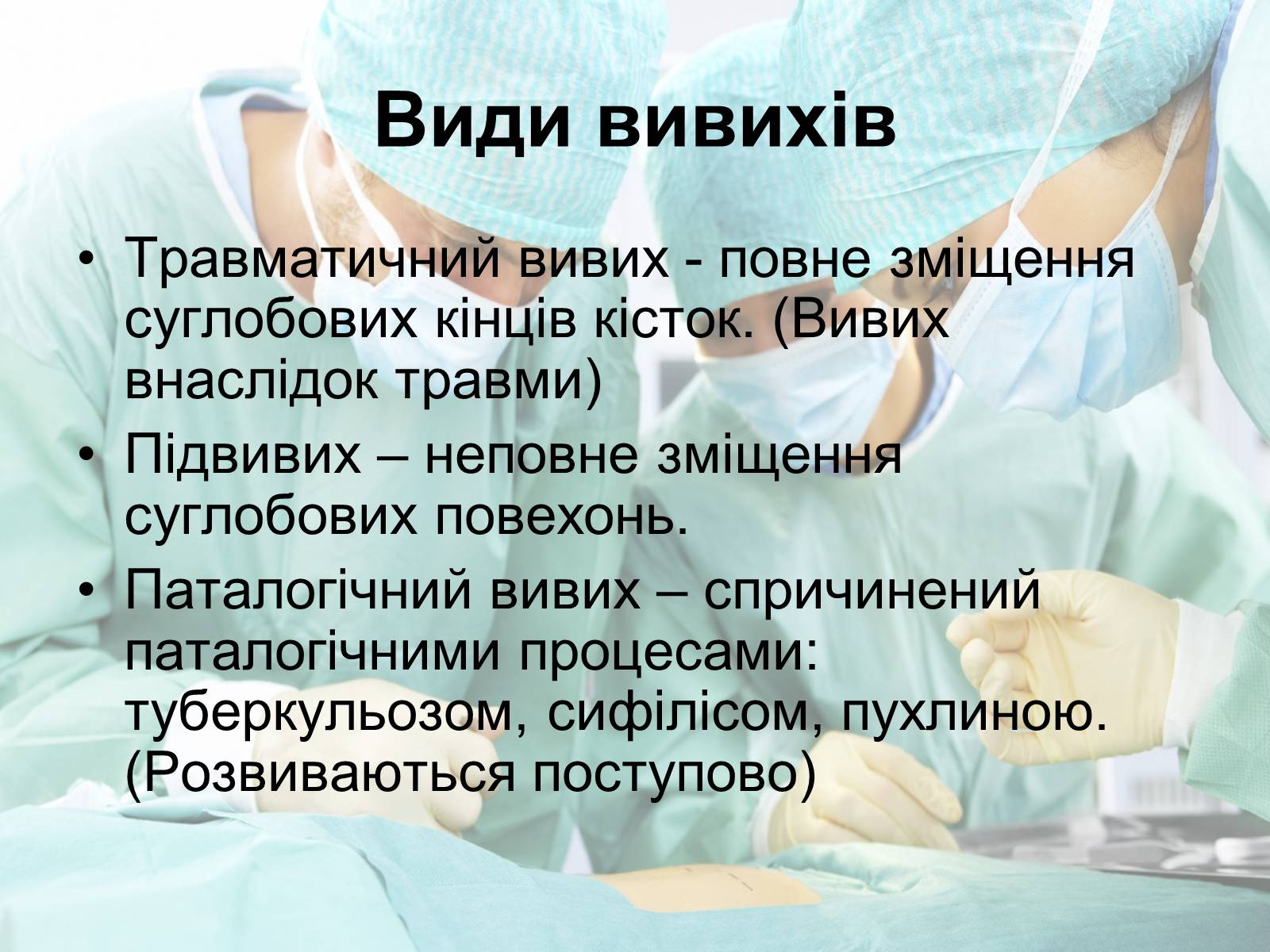 Види вивихів

• Травматичний вивих - повне зміщення суглобових кінців кісток. (Вивих внаслідок травми)
• Підвивих – неповне зміщення суглобових повехонь.
• Паталогічний вивих – спричинений паталогічними процесами: туберкульозом, сифілісом, пухлиною. (Розвиваються поступово)